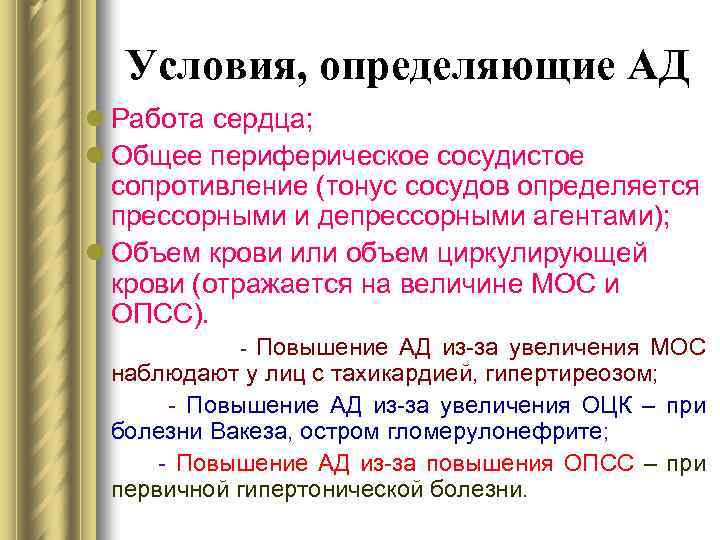 Условия, определяющие АД

Работа сердца;

Общее периферическое сосудистое сопротивление (тонус сосудов определяется прессорными и депрессорными агентами);

Объем крови или объем циркулирующей крови (отражается на величине МОС и ОПСС).

- Повышение АД из-за увеличения МОС наблюдают у лиц с тахикардией, гипертиреозом;

- Повышение АД из-за увеличения ОЦК – при болезни Вакеза, остром гломерулонефрите;

- Повышение АД из-за повышения ОПСС – при первичной гипертонической болезни.